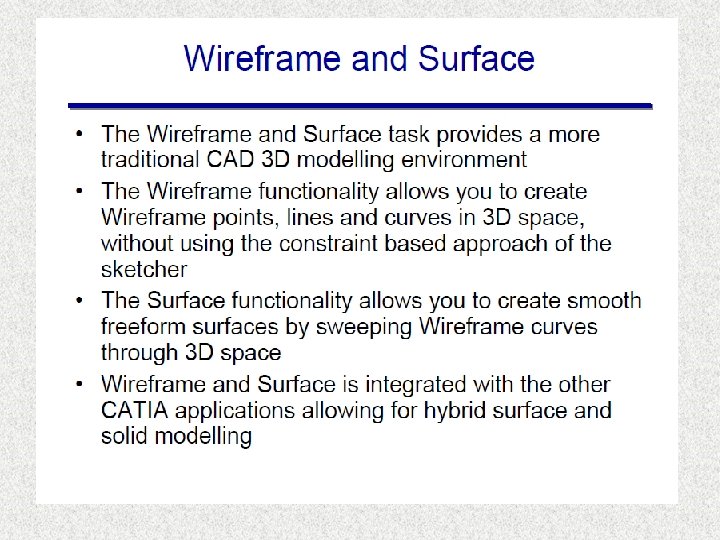 Wireframe and Surface

• The Wireframe and Surface task provides a more traditional CAD 3D modelling environment
• The Wireframe functionality allows you to create Wireframe points, lines and curves in 3D space, without using the constraint based approach of the sketcher
• The Surface functionality allows you to create smooth freeform surfaces by sweeping Wireframe curves through 3D space
• Wireframe and Surface is integrated with the other CATIA applications allowing for hybrid surface and solid modelling